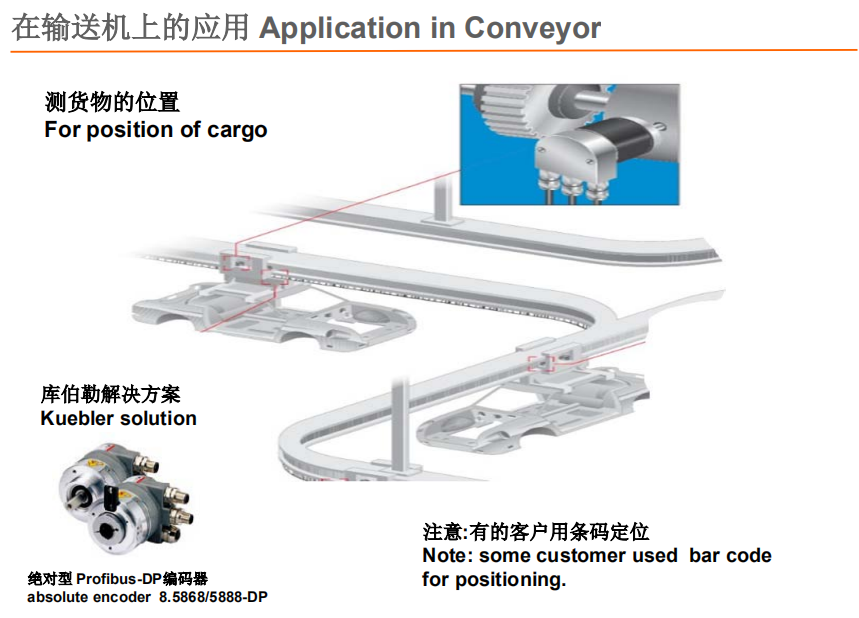 在输送机上的应用 Application in Conveyor

测货物的位置
For position of cargo

库伯勒解决方案
Kuebler solution

绝对型 Profibus-DP编码器
absolute encoder 8.5868/5888-DP

注意:有的客户用条码定位
Note: some customer used bar code for positioning.